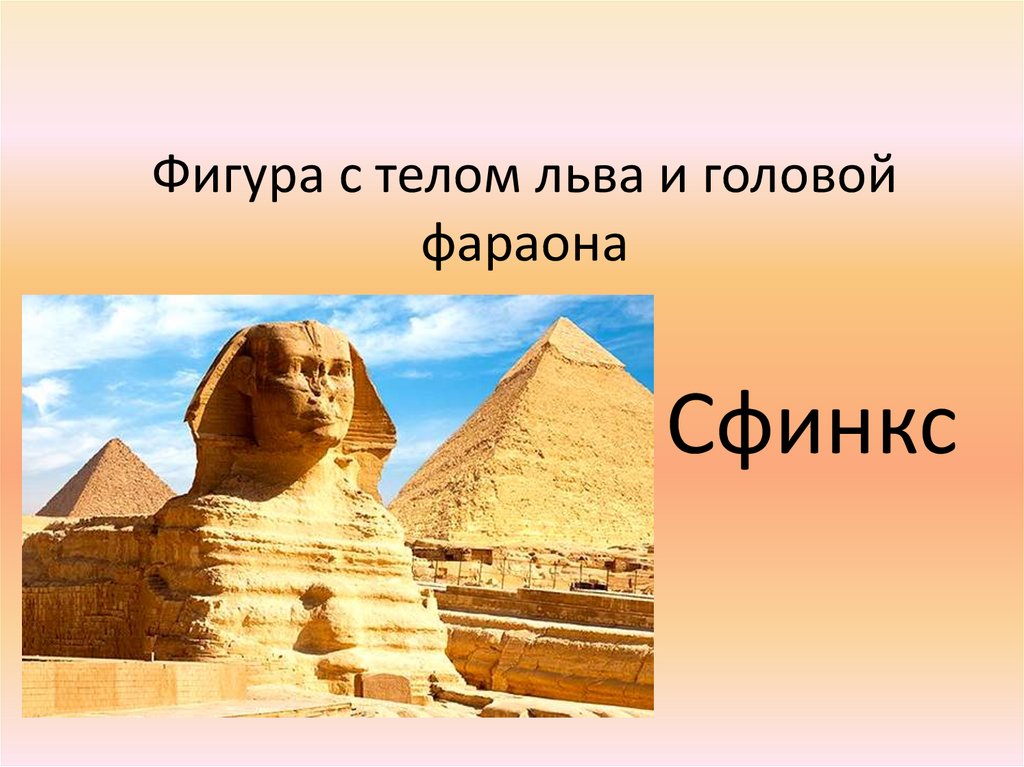 Фигура с телом льва и головой фараона

Сфинкс